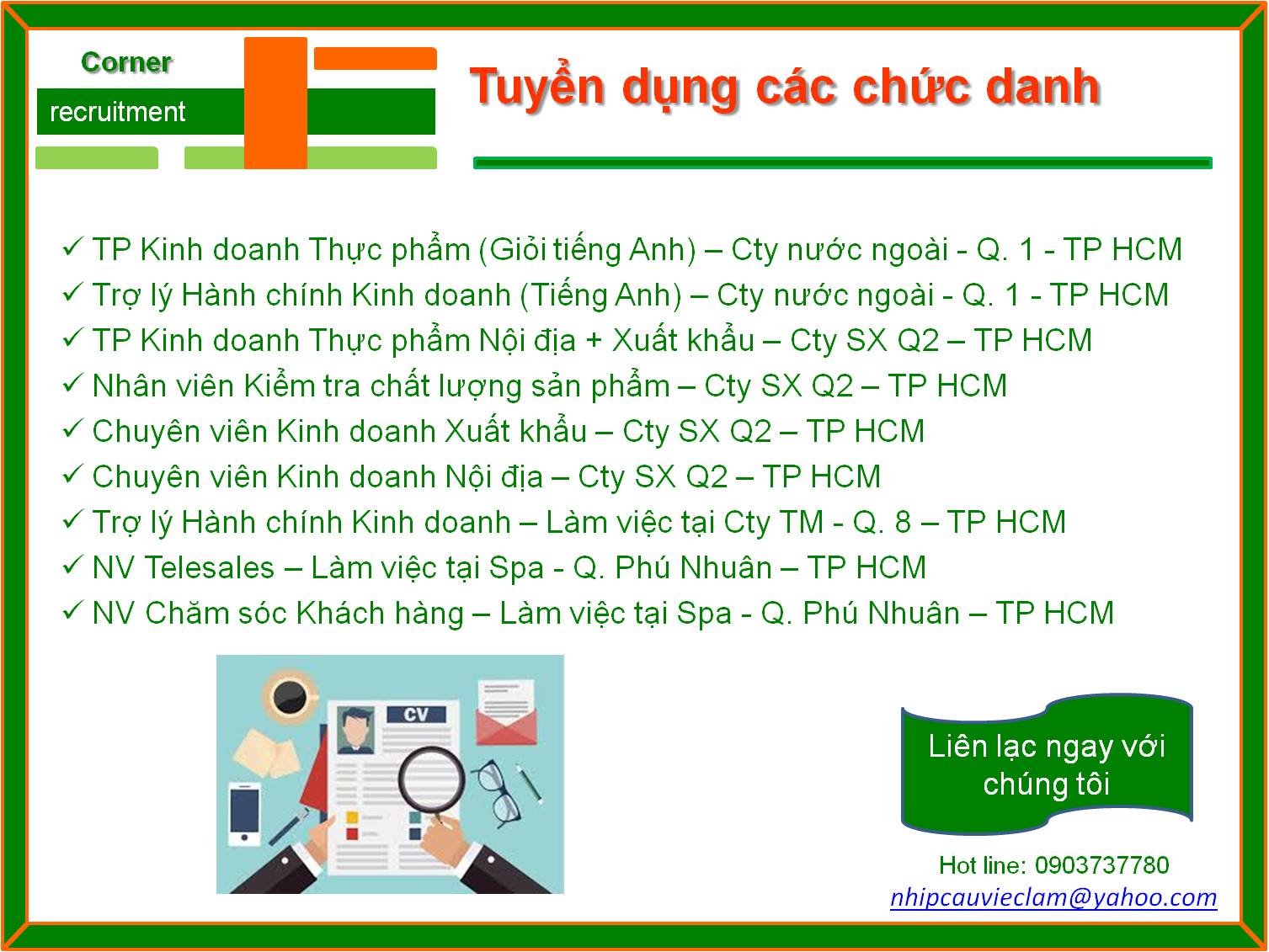 Corner
recruitment

Tuyển dụng các chức danh

✓ TP Kinh doanh Thực phẩm (Giỏi tiếng Anh) – Cty nước ngoài - Q. 1 - TP HCM
✓ Trợ lý Hành chính Kinh doanh (Tiếng Anh) – Cty nước ngoài - Q. 1 - TP HCM
✓ TP Kinh doanh Thực phẩm Nội địa + Xuất khẩu – Cty SX Q2 – TP HCM
✓ Nhân viên Kiểm tra chất lượng sản phẩm – Cty SX Q2 – TP HCM
✓ Chuyên viên Kinh doanh Xuất khẩu – Cty SX Q2 – TP HCM
✓ Chuyên viên Kinh doanh Nội địa – Cty SX Q2 – TP HCM
✓ Trợ lý Hành chính Kinh doanh – Làm việc tại Cty TM - Q. 8 – TP HCM
✓ NV Telesales – Làm việc tại Spa - Q. Phú Nhuân – TP HCM
✓ NV Chăm sóc Khách hàng – Làm việc tại Spa - Q. Phú Nhuân – TP HCM

CV

Liên lạc ngay với chúng tôi

Hot line: 0903737780
nhipcauvieclam@yahoo.com